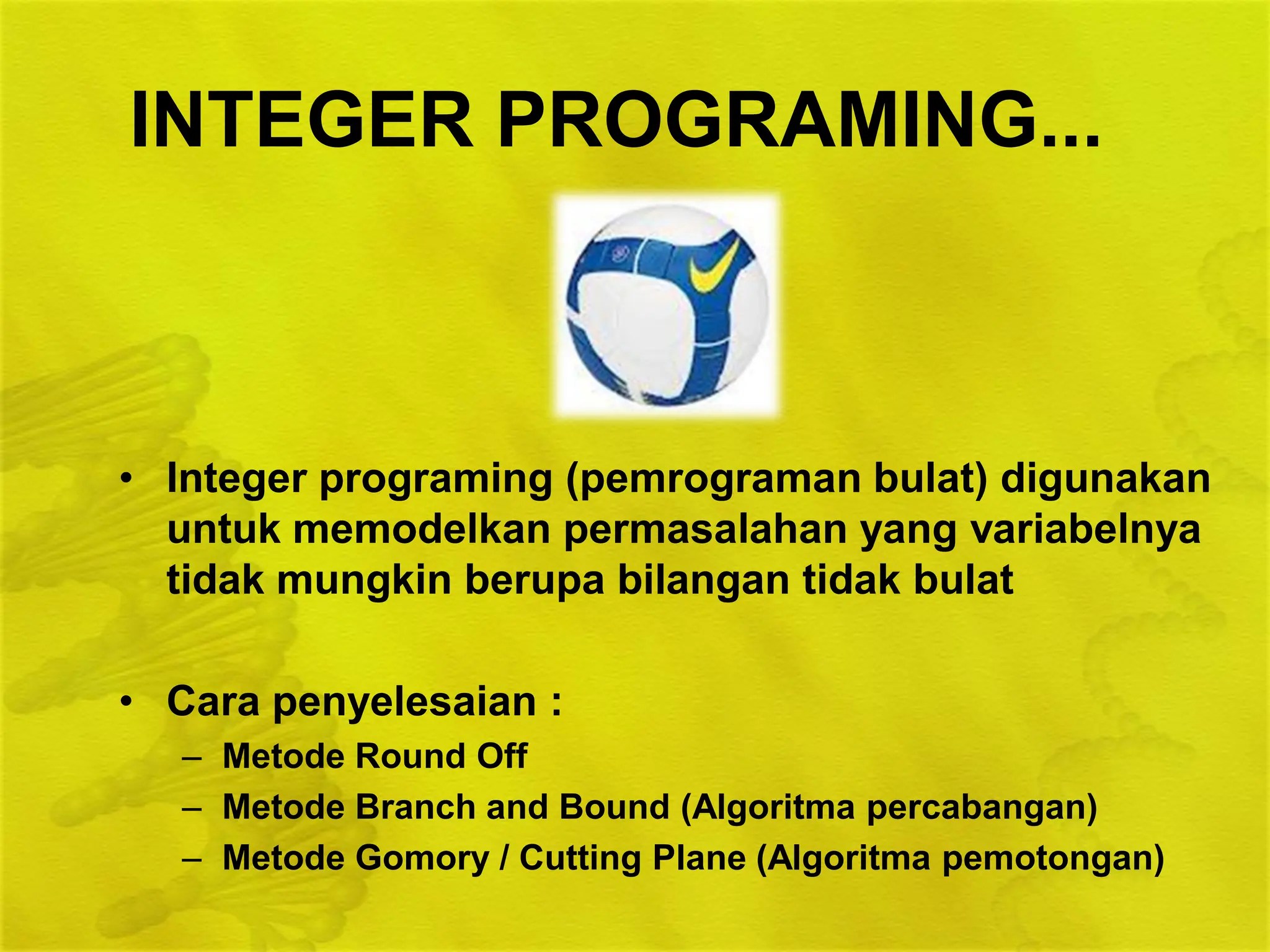 INTEGER PROGRAMING...

• Integer programing (pemrograman bulat) digunakan untuk memodelkan permasalahan yang variabelnya tidak mungkin berupa bilangan tidak bulat

• Cara penyelesaian :
– Metode Round Off
– Metode Branch and Bound (Algoritma percabangan)
– Metode Gomory / Cutting Plane (Algoritma pemotongan)